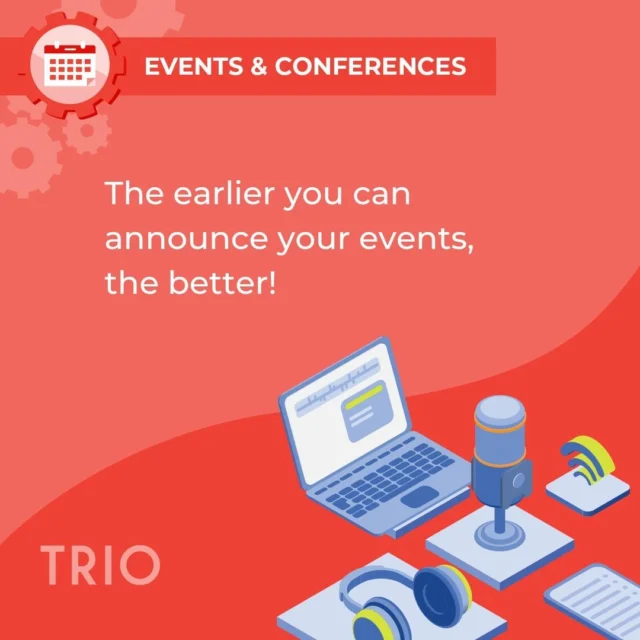 EVENTS & CONFERENCES

The earlier you can announce your events, the better!

TRIO